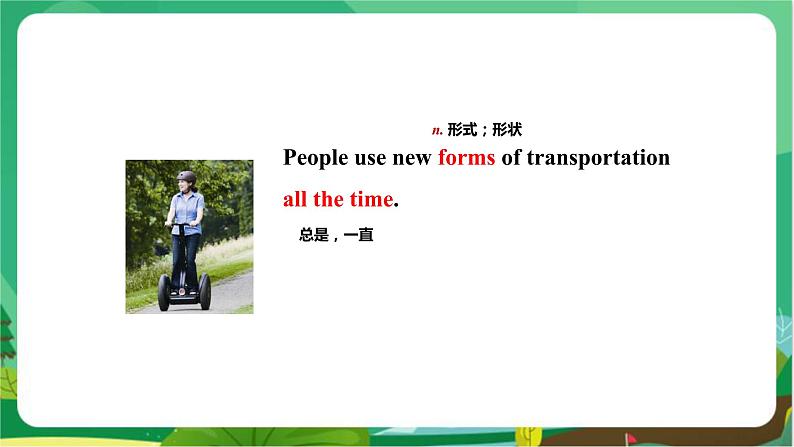 n. 形式；形状

People use new forms of transportation all the time.

总是，一直